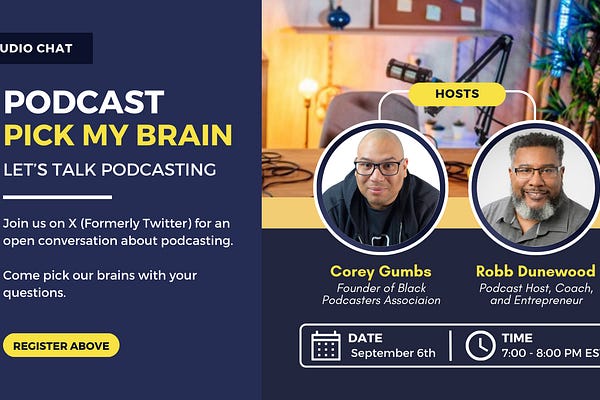 UDIO CHAT

PODCAST
PICK MY BRAIN
LET'S TALK PODCASTING

Join us on X (Formerly Twitter) for an open conversation about podcasting.

Come pick our brains with your questions.

REGISTER ABOVE

HOSTS

Corey Gumbs
Founder of Black Podcasters Associaion

Robb Dunewood
Podcast Host, Coach, and Entrepreneur

DATE
September 6th

TIME
7:00 - 8:00 PM ES